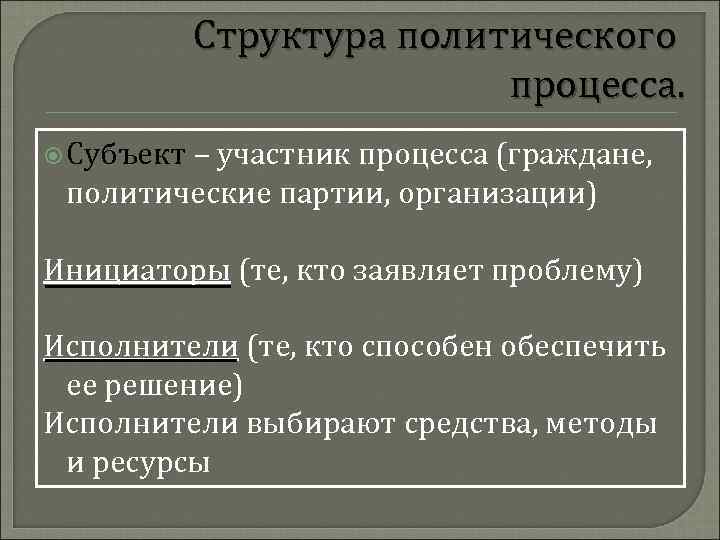 Структура политического процесса.

Субъект – участник процесса (граждане, политические партии, организации)

Инициаторы (те, кто заявляет проблему)

Исполнители (те, кто способен обеспечить ее решение)

Исполнители выбирают средства, методы и ресурсы